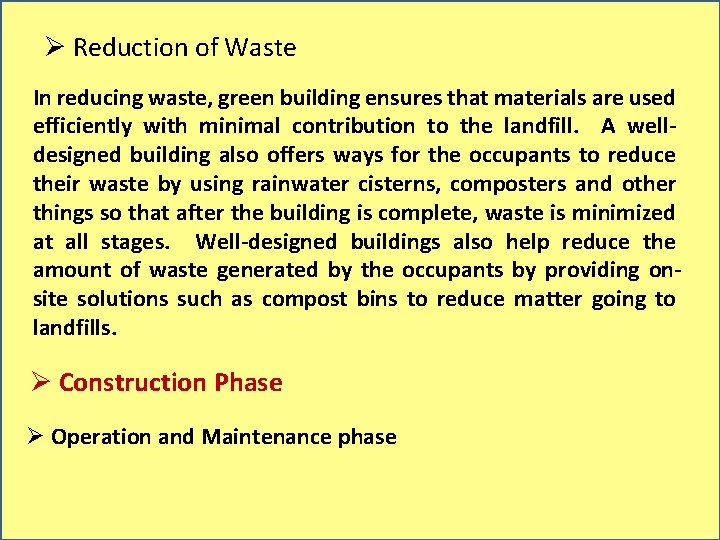 ➢ Reduction of Waste

In reducing waste, green building ensures that materials are used efficiently with minimal contribution to the landfill. A well-designed building also offers ways for the occupants to reduce their waste by using rainwater cisterns, composters and other things so that after the building is complete, waste is minimized at all stages. Well-designed buildings also help reduce the amount of waste generated by the occupants by providing on-site solutions such as compost bins to reduce matter going to landfills.

➢ Construction Phase

➢ Operation and Maintenance phase